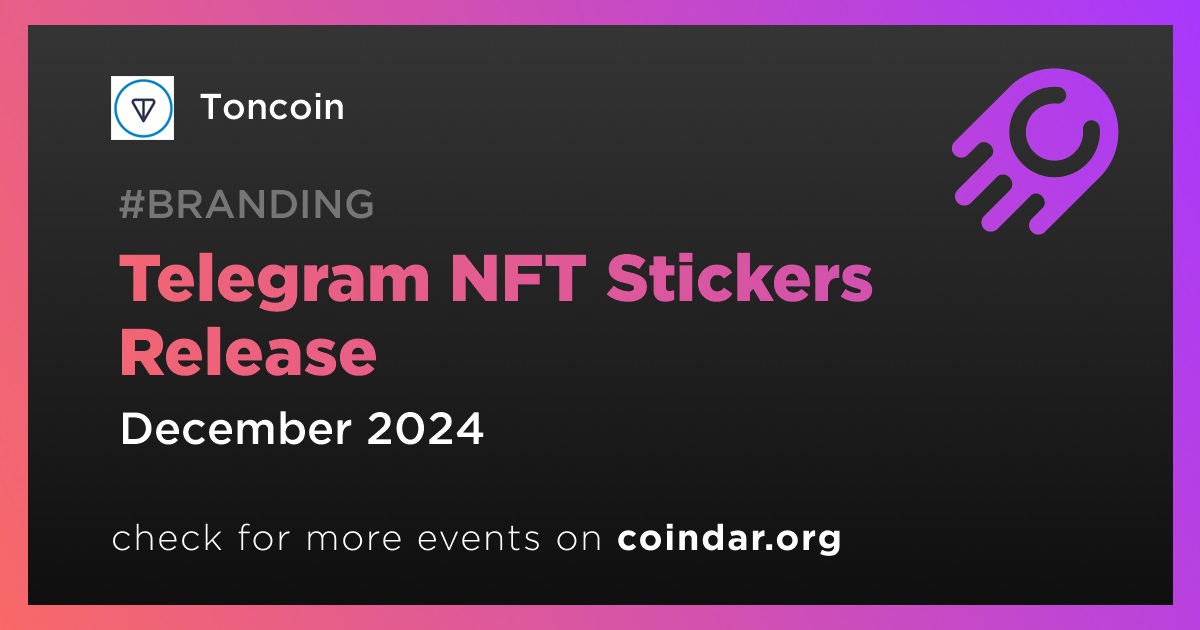 Toncoin

#BRANDING

Telegram NFT Stickers Release

December 2024

check for more events on coindar.org